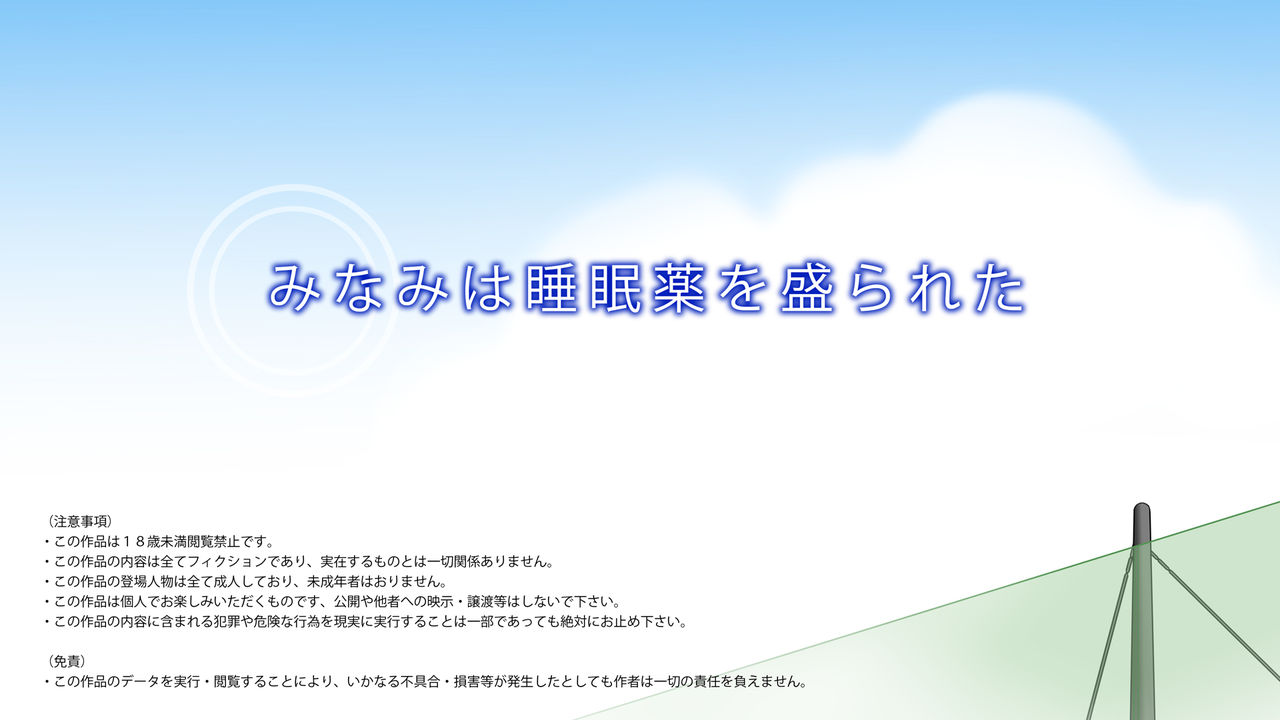 みなみは睡眠薬を盛られた

（注意事項）
・この作品は１８歳未満閲覧禁止です。
・この作品の内容は全てフィクションであり、実在するものとは一切関係ありません。
・この作品の登場人物は全て成人しており、未成年者はおりません。
・この作品は個人でお楽しみいただくものです、公開や他者への映示・譲渡等はしないで下さい。
・この作品の内容に含まれる犯罪や危険な行為を現実に実行することは一部であっても絶対にお止め下さい。

（免責）
・この作品のデータを実行・閲覧することにより、いかなる不具合・損害等が発生したとしても作者は一切の責任を負えません。